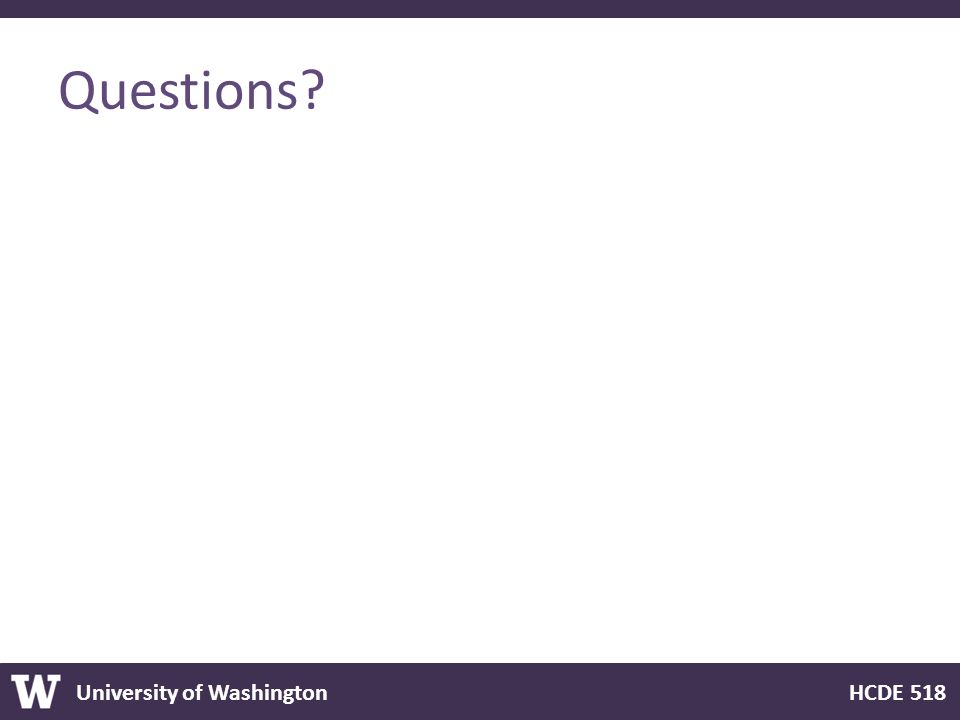 Questions?

W University of Washington

HCDE 518